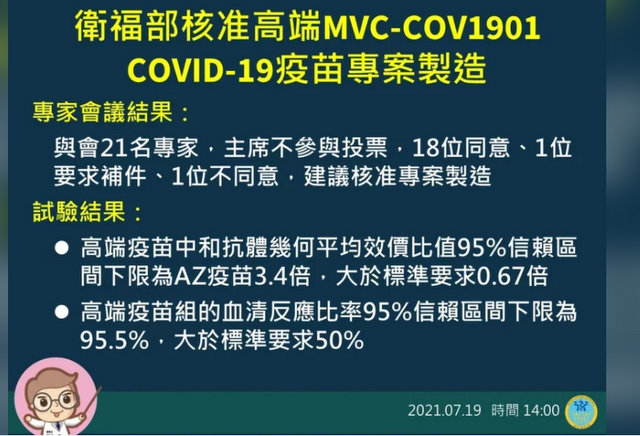 衛福部核准高端MVC-COV1901 COVID-19疫苗專案製造

專家會議結果：

與會21名專家，主席不參與投票，18位同意、1位要求補件、1位不同意，建議核准專案製造

試驗結果：

● 高端疫苗中和抗體幾何平均效價比值95%信賴區間下限為AZ疫苗3.4倍，大於標準要求0.67倍

● 高端疫苗組的血清反應比率95%信賴區間下限為95.5%，大於標準要求50%

2021.07.19 時間 14:00